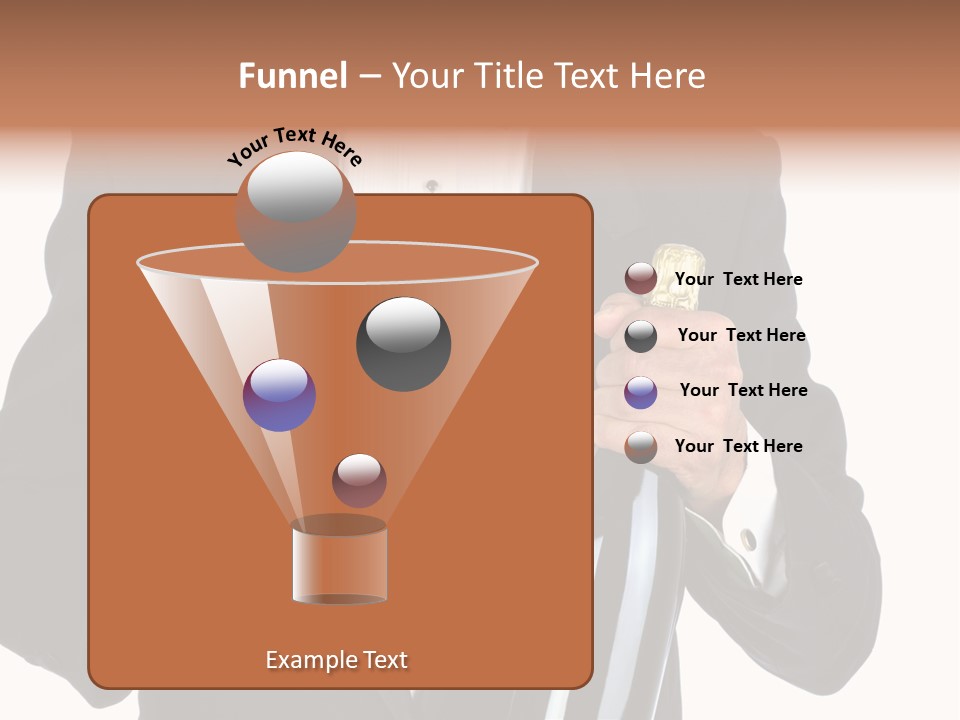 Funnel – Your Title Text Here

Your Text Here

Your Text Here

Your Text Here

Your Text Here

Your Text Here

Example Text